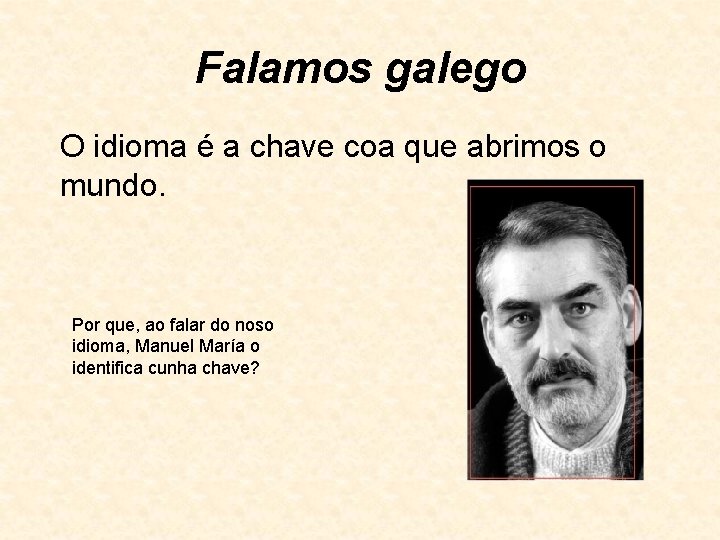 Falamos galego

O idioma é a chave coa que abrimos o mundo.

Por que, ao falar do noso idioma, Manuel María o identifica cunha chave?